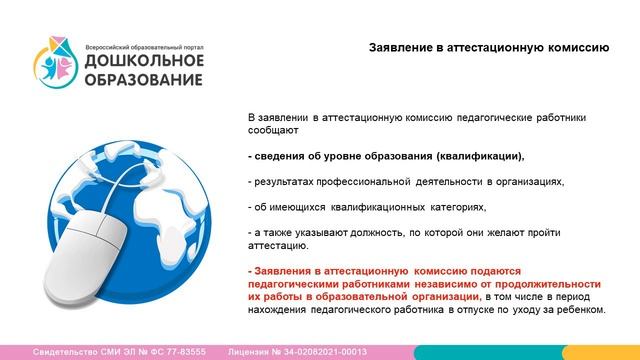 Всероссийский образовательный портал
ДОШКОЛЬНОЕ ОБРАЗОВАНИЕ

Заявление в аттестационную комиссию

В заявлении в аттестационную комиссию педагогические работники сообщают

- сведения об уровне образования (квалификации),

- результатах профессиональной деятельности в организациях,

- об имеющихся квалификационных категориях,

- а также указывают должность, по которой они желают пройти аттестацию.

- Заявления в аттестационную комиссию подаются педагогическими работниками независимо от продолжительности их работы в образовательной организации, в том числе в период нахождения педагогического работника в отпуске по уходу за ребенком.

Свидетельство СМИ ЭЛ № ФС 77-83555 Лицензия № 34-02082021-00013